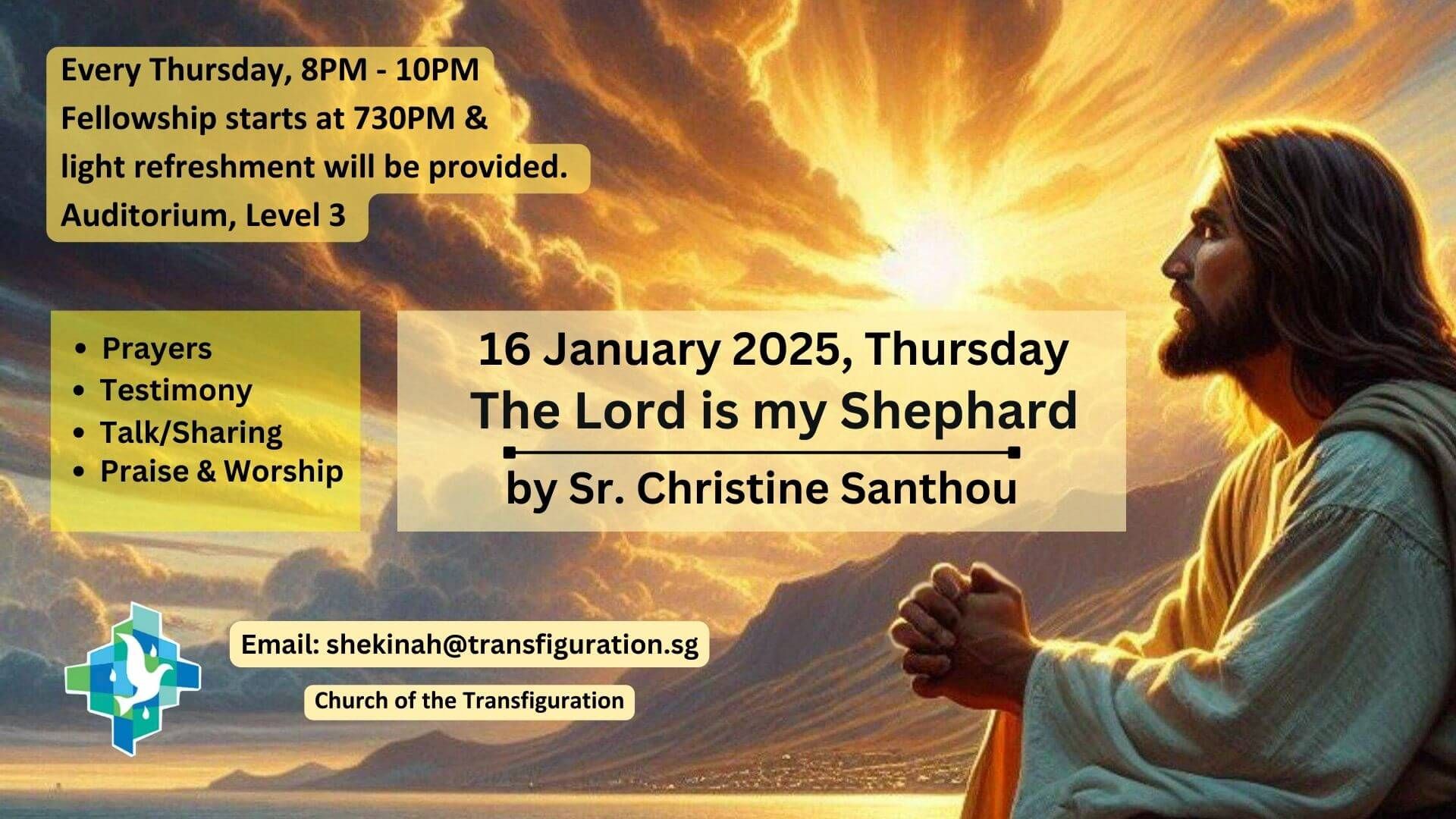 Every Thursday, 8PM - 10PM
Fellowship starts at 730PM & light refreshment will be provided.
Auditorium, Level 3

• Prayers
• Testimony
• Talk/Sharing
• Praise & Worship

16 January 2025, Thursday
The Lord is my Shephard
by Sr. Christine Santhou

Email: shekinah@transfiguration.sg

Church of the Transfiguration